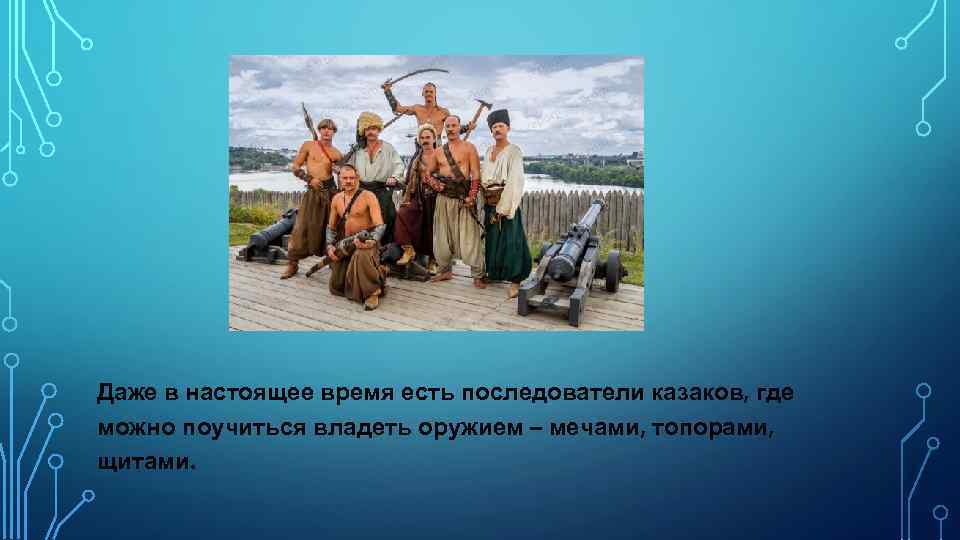 Даже в настоящее время есть последователи казаков, где можно поучиться владеть оружием – мечами, топорами, щитами.